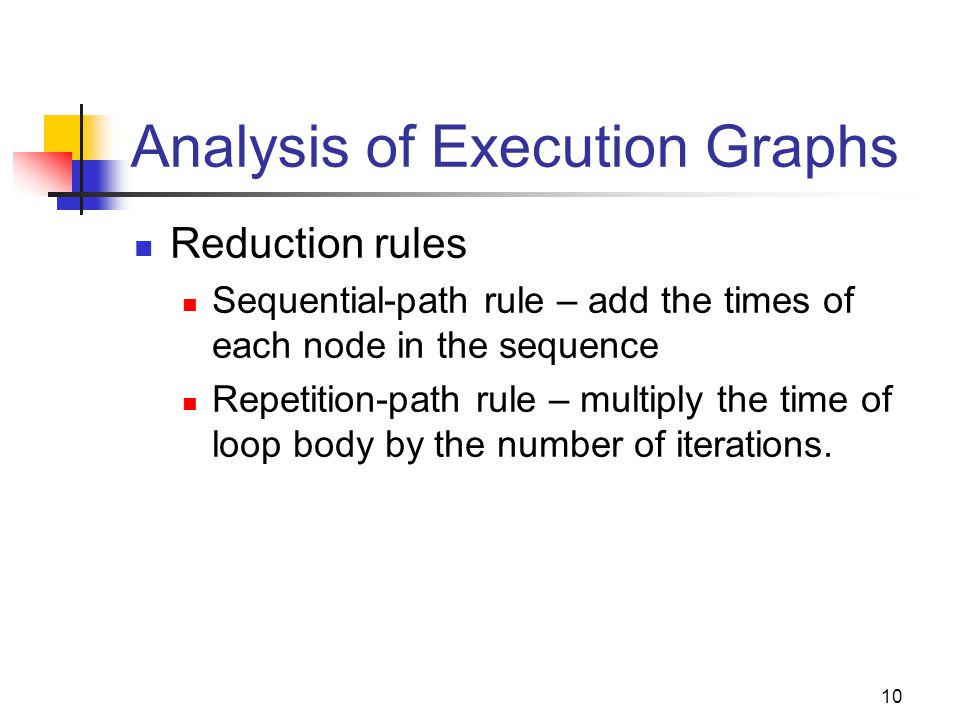 Analysis of Execution Graphs

Reduction rules

Sequential-path rule – add the times of each node in the sequence

Repetition-path rule – multiply the time of loop body by the number of iterations.

10